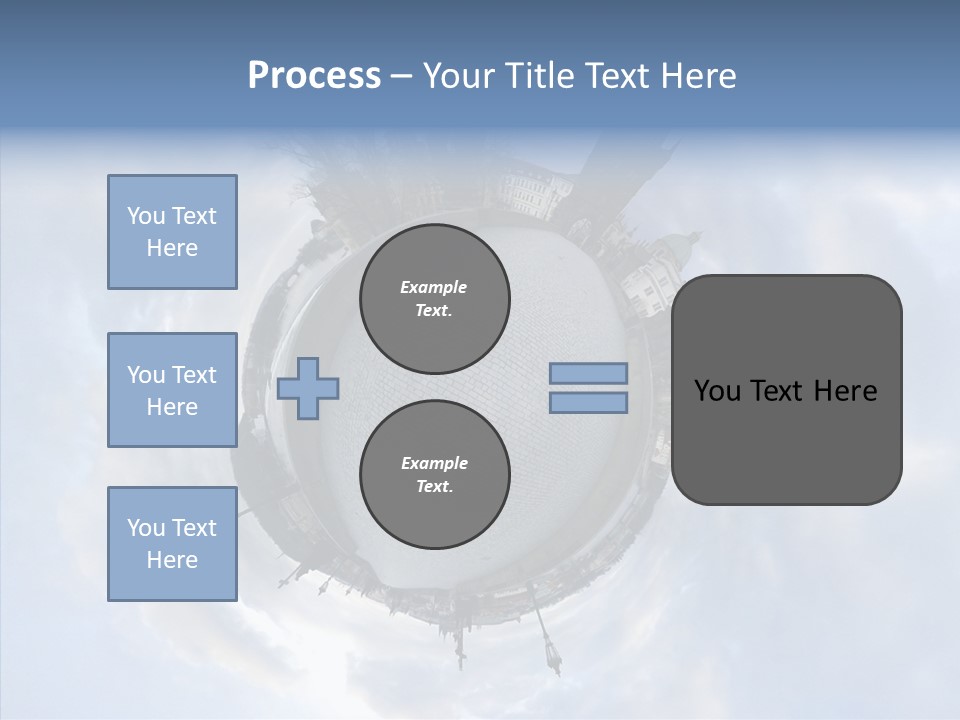 Process – Your Title Text Here

You Text Here

You Text Here

You Text Here

Example Text.

Example Text.

You Text Here